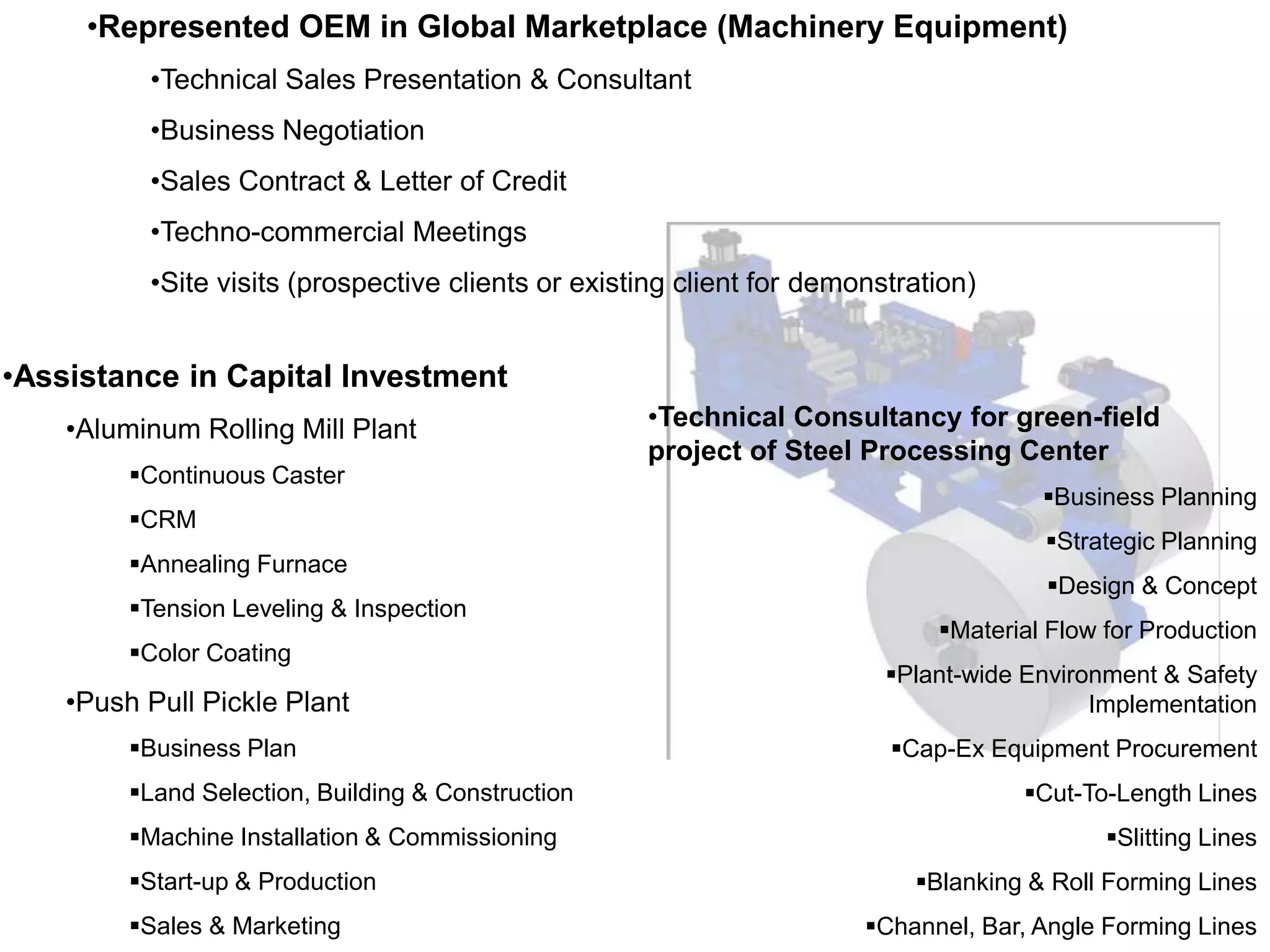 •Represented OEM in Global Marketplace (Machinery Equipment)

•Technical Sales Presentation & Consultant

•Business Negotiation

•Sales Contract & Letter of Credit

•Techno-commercial Meetings

•Site visits (prospective clients or existing client for demonstration)

•Assistance in Capital Investment

•Aluminum Rolling Mill Plant

▪Continuous Caster

▪CRM

▪Annealing Furnace

▪Tension Leveling & Inspection

▪Color Coating

•Push Pull Pickle Plant

▪Business Plan

▪Land Selection, Building & Construction

▪Machine Installation & Commissioning

▪Start-up & Production

▪Sales & Marketing

•Technical Consultancy for green-field project of Steel Processing Center

▪Business Planning

▪Strategic Planning

▪Design & Concept

▪Material Flow for Production

▪Plant-wide Environment & Safety Implementation

▪Cap-Ex Equipment Procurement

▪Cut-To-Length Lines

▪Slitting Lines

▪Blanking & Roll Forming Lines

▪Channel, Bar, Angle Forming Lines